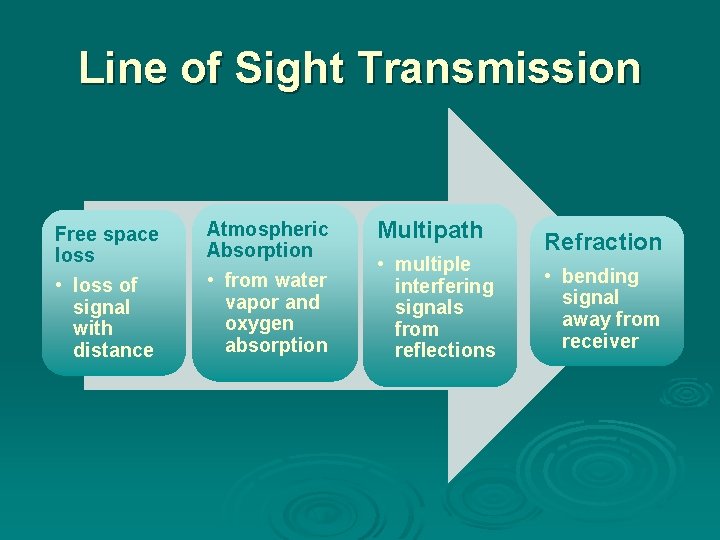 Line of Sight Transmission

Free space loss

• loss of signal with distance

Atmospheric Absorption

• from water vapor and oxygen absorption

Multipath

• multiple interfering signals from reflections

Refraction

• bending signal away from receiver